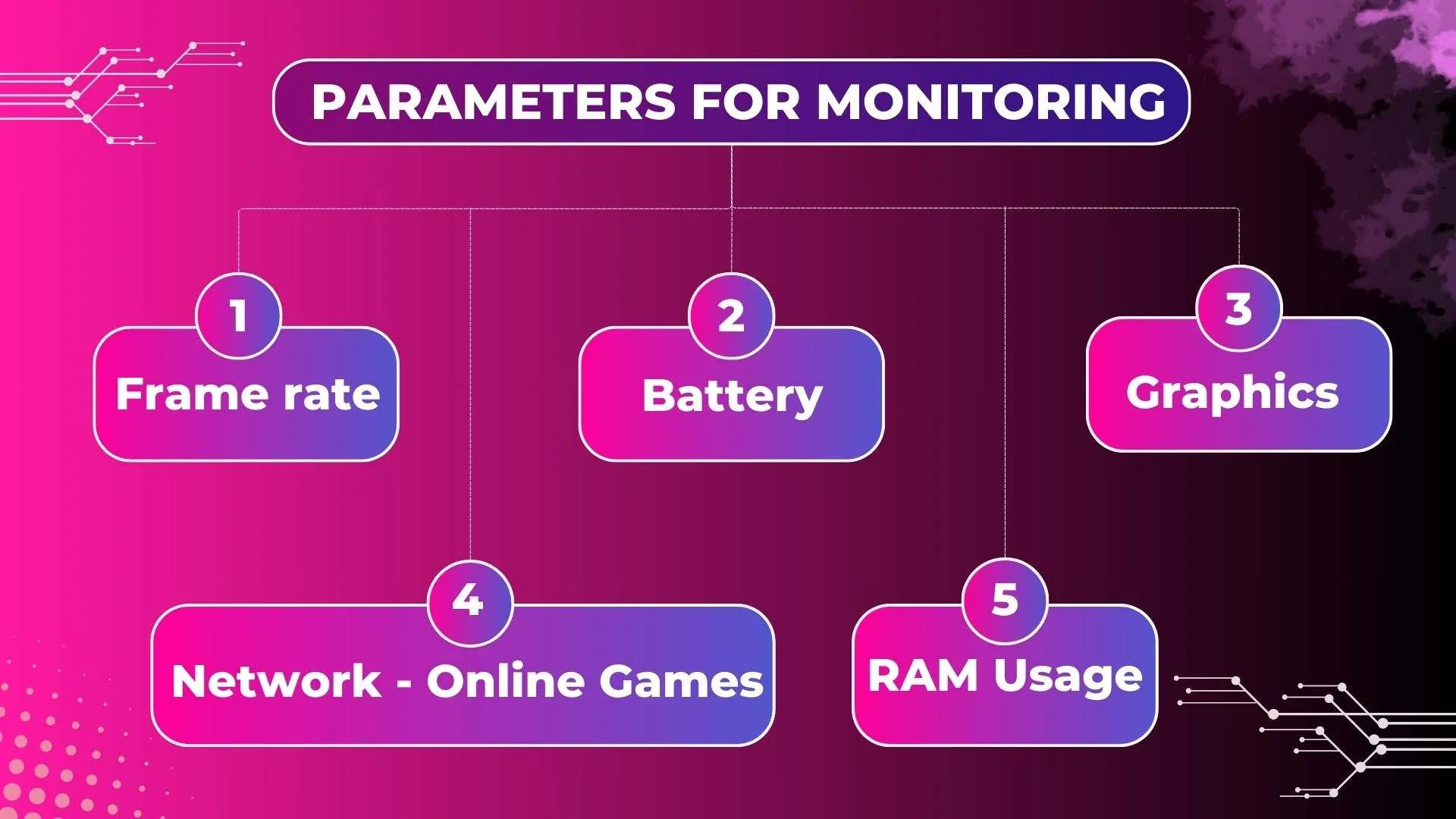 PARAMETERS FOR MONITORING

1
Frame rate

2
Battery

3
Graphics

4
Network - Online Games

5
RAM Usage